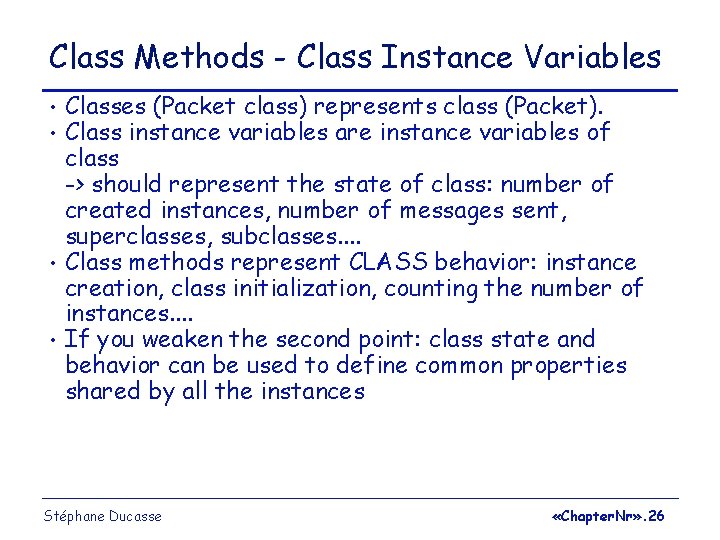 Class Methods - Class Instance Variables

• Classes (Packet class) represents class (Packet).
• Class instance variables are instance variables of class
-> should represent the state of class: number of created instances, number of messages sent, superclasses, subclasses....
• Class methods represent CLASS behavior: instance creation, class initialization, counting the number of instances....
• If you weaken the second point: class state and behavior can be used to define common properties shared by all the instances

Stéphane Ducasse

«ChapterNr».26